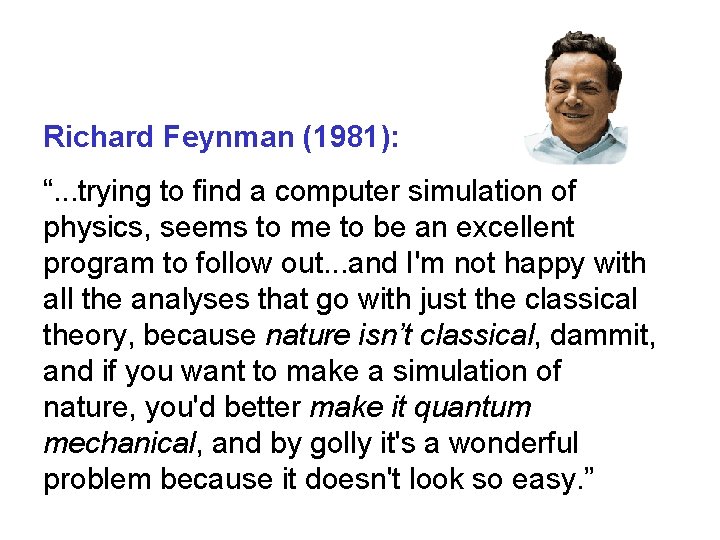 Richard Feynman (1981):

“...trying to find a computer simulation of physics, seems to me to be an excellent program to follow out...and I'm not happy with all the analyses that go with just the classical theory, because nature isn’t classical, dammit, and if you want to make a simulation of nature, you'd better make it quantum mechanical, and by golly it's a wonderful problem because it doesn't look so easy.”